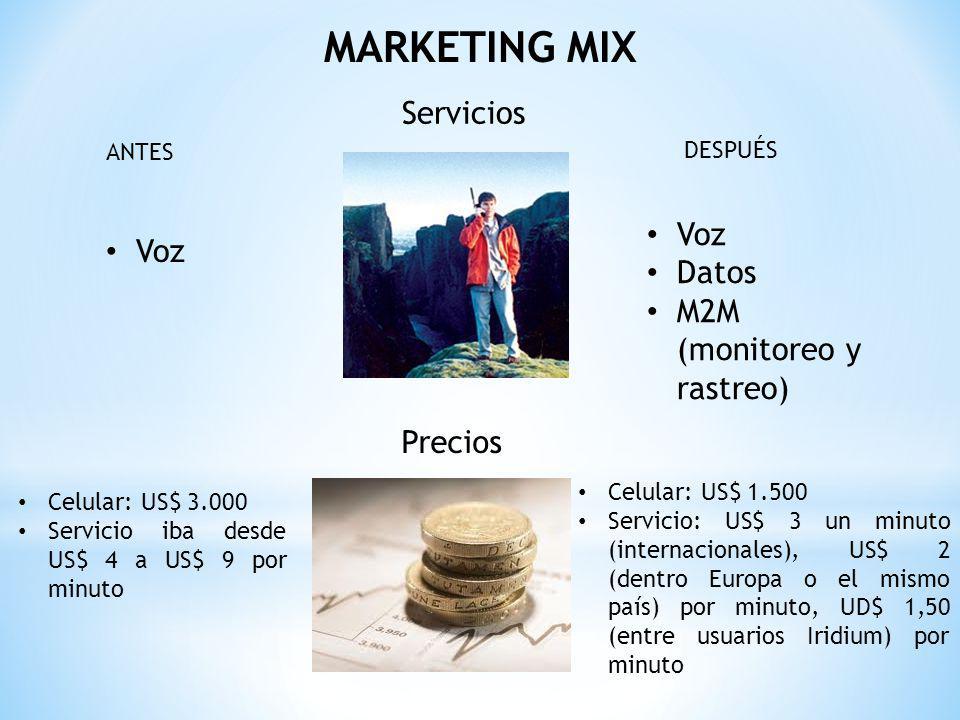 MARKETING MIX

Servicios

ANTES

• Voz

DESPUÉS

• Voz
• Datos
• M2M (monitoreo y rastreo)

Precios

• Celular: US$ 3.000
• Servicio iba desde US$ 4 a US$ 9 por minuto

• Celular: US$ 1.500
• Servicio: US$ 3 un minuto (internacionales), US$ 2 (dentro Europa o el mismo país) por minuto, UD$ 1,50 (entre usuarios Iridium) por minuto